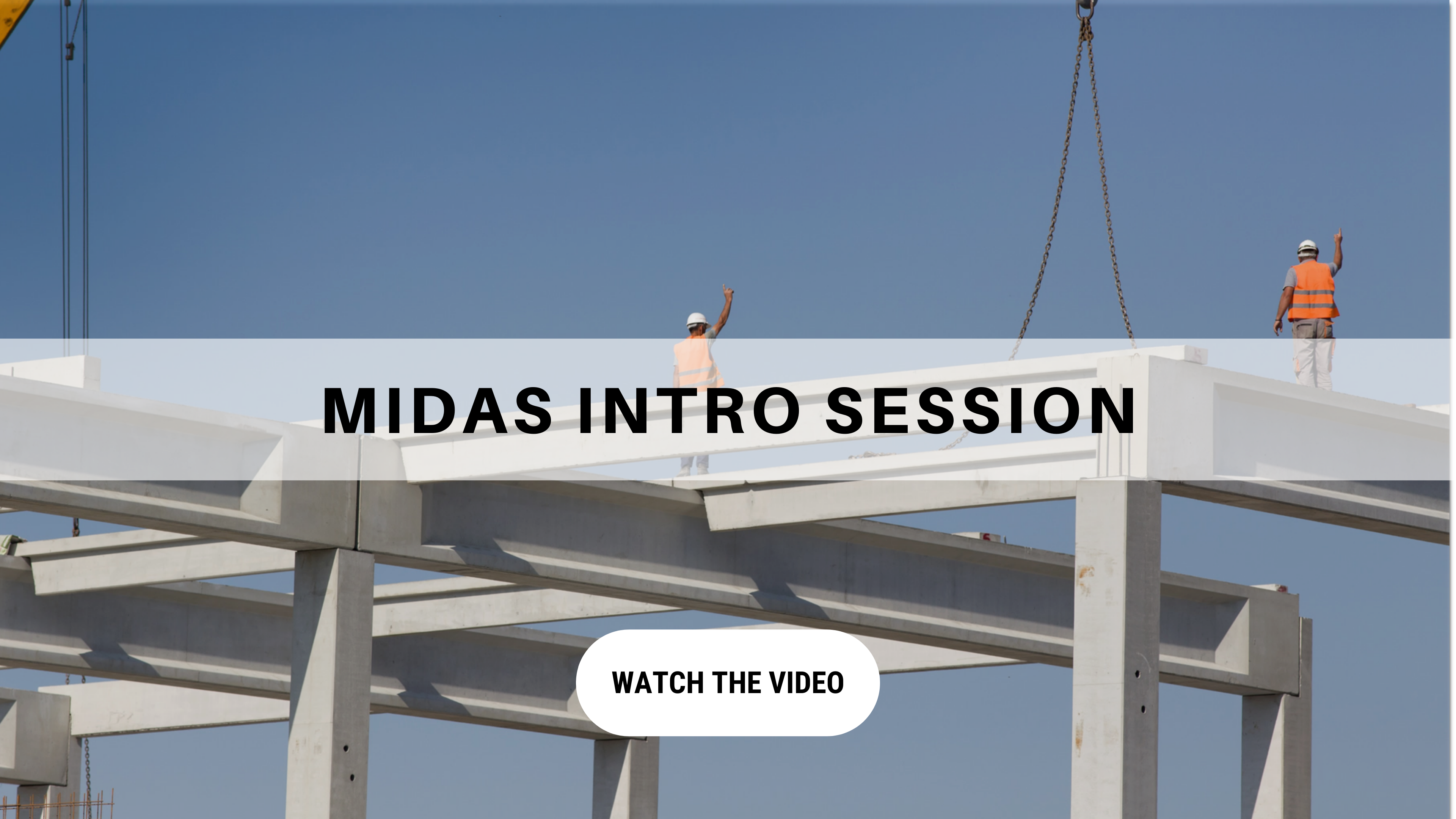 MIDAS INTRO SESSION

WATCH THE VIDEO